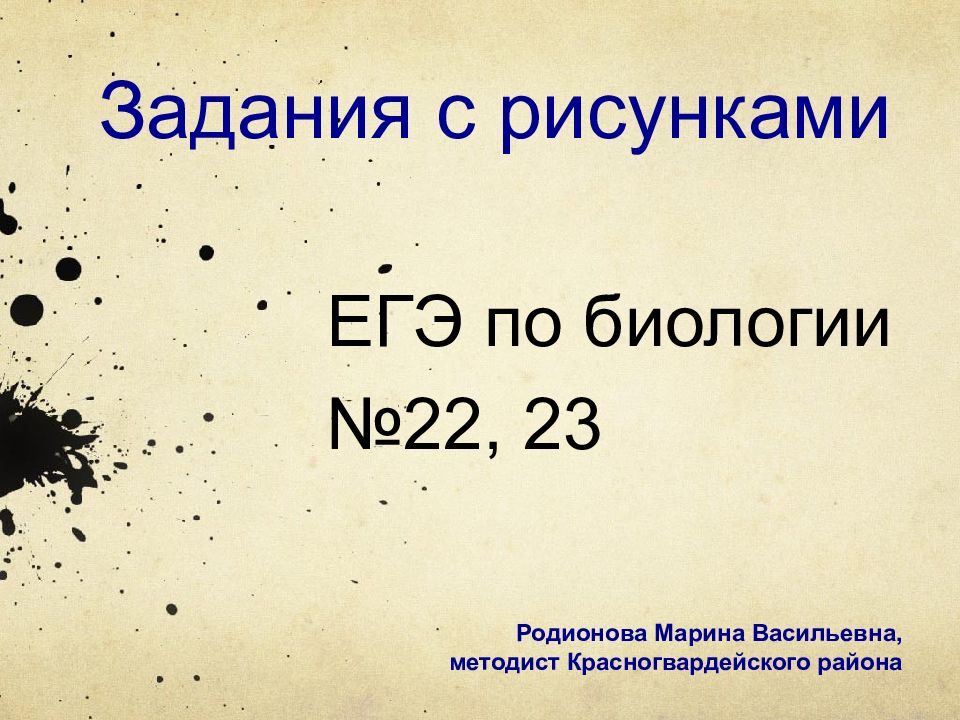 Задания с рисунками

ЕГЭ по биологии
№22, 23

Родионова Марина Васильевна,
методист Красногвардейского района